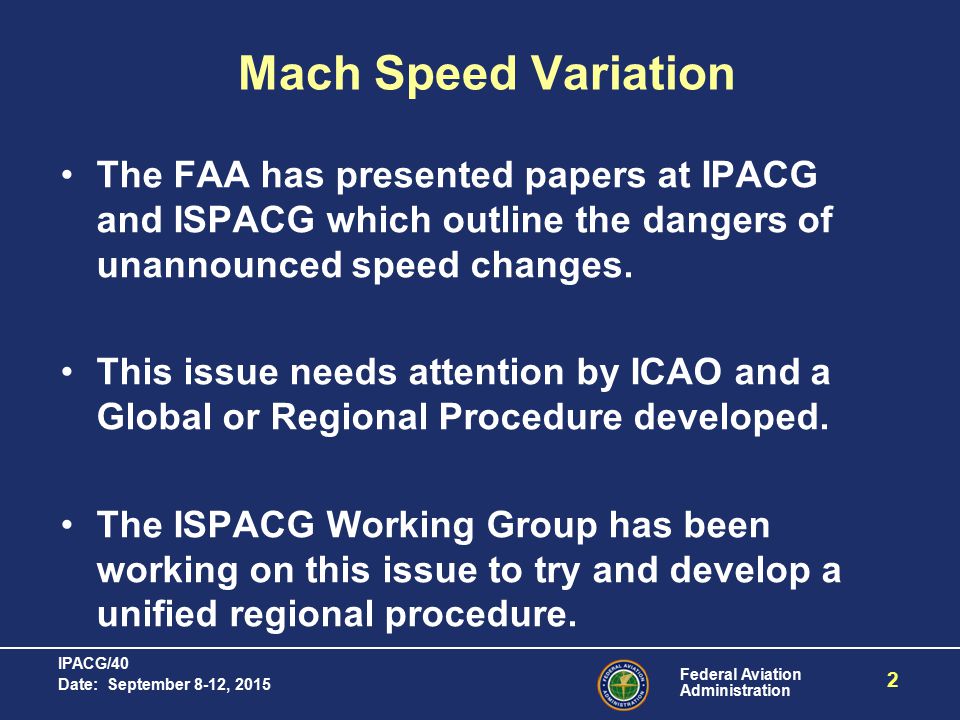 Mach Speed Variation

• The FAA has presented papers at IPACG and ISPACG which outline the dangers of unannounced speed changes.

• This issue needs attention by ICAO and a Global or Regional Procedure developed.

• The ISPACG Working Group has been working on this issue to try and develop a unified regional procedure.

IPACG/40
Date: September 8-12, 2015

FEDERAL AVIATION ADMINISTRATION

Federal Aviation Administration

2